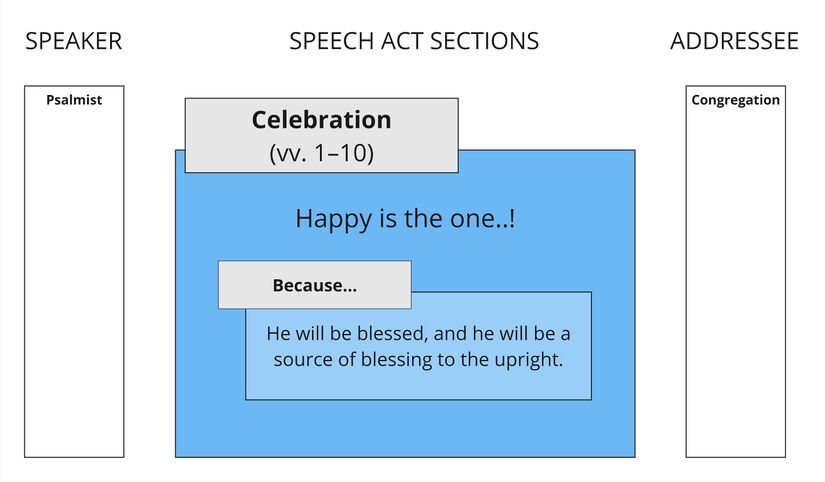 SPEAKER

SPEECH ACT SECTIONS

ADDRESSEE

Psalmist

Celebration
(vv. 1–10)

Happy is the one..!

Because...

He will be blessed, and he will be a source of blessing to the upright.

Congregation